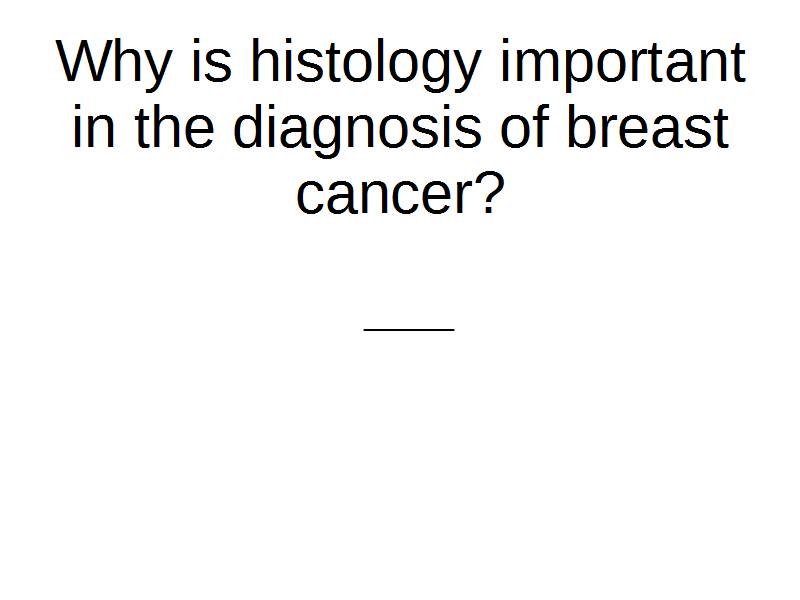 Why is histology important in the diagnosis of breast cancer?

____